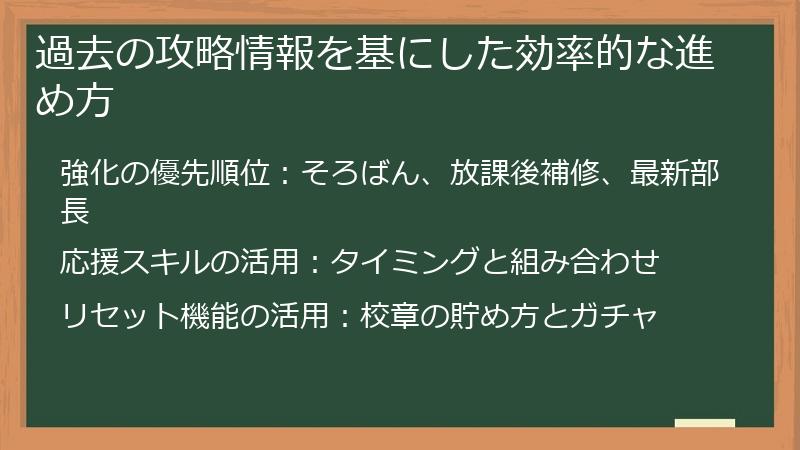 過去の攻略情報を基にした効率的な進め方

強化の優先順位：そろばん、放課後補修、最新部長

応援スキルの活用：タイミングと組み合わせ

リセット機能の活用：校章の貯め方とガチャ